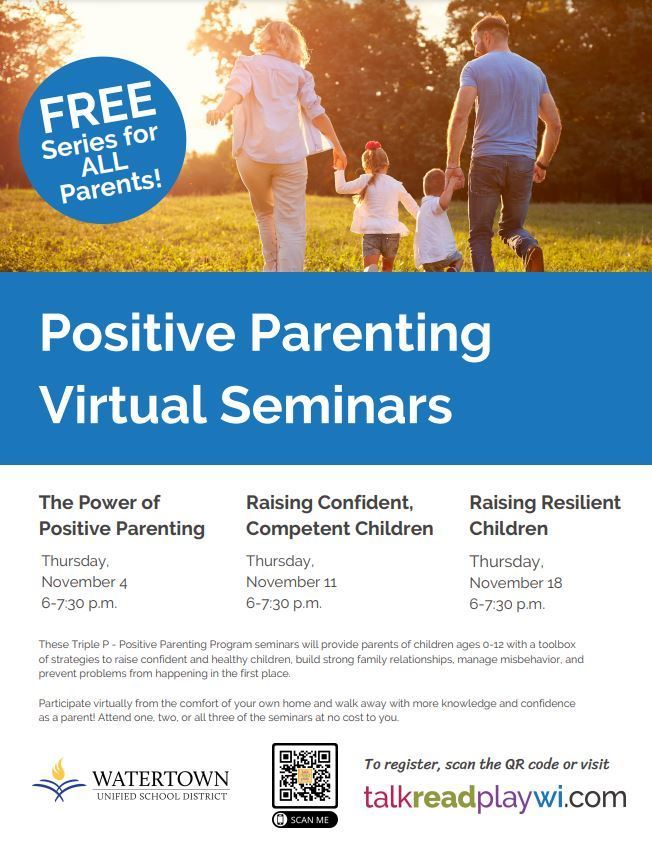 FREE Series for ALL Parents!

Positive Parenting Virtual Seminars

The Power of Positive Parenting
Thursday, November 4
6-7:30 p.m.

Raising Confident, Competent Children
Thursday, November 11
6-7:30 p.m.

Raising Resilient Children
Thursday, November 18
6-7:30 p.m.

These Triple P - Positive Parenting Program seminars will provide parents of children ages 0-12 with a toolbox of strategies to raise confident and healthy children, build strong family relationships, manage misbehavior, and prevent problems from happening in the first place.

Participate virtually from the comfort of your own home and walk away with more knowledge and confidence as a parent! Attend one, two, or all three of the seminars at no cost to you.

WATERTOWN
UNIFIED SCHOOL DISTRICT

SCAN ME

To register, scan the QR code or visit
talkreadplaywi.com